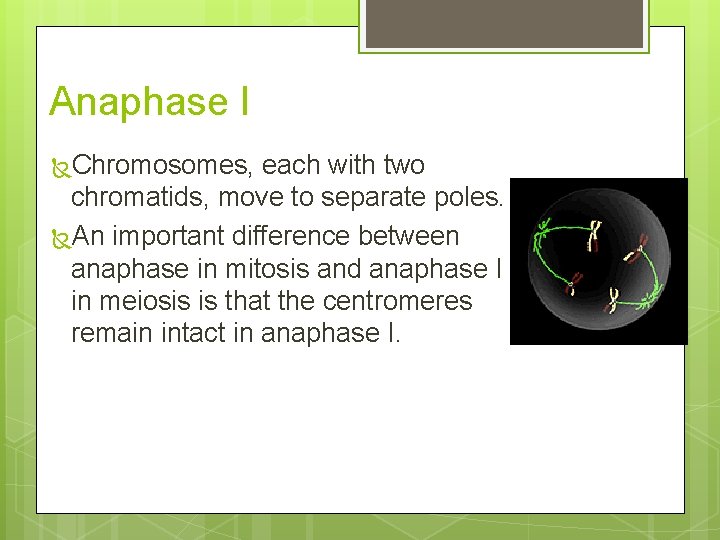 Anaphase I

Chromosomes, each with two chromatids, move to separate poles.

An important difference between anaphase in mitosis and anaphase I in meiosis is that the centromeres remain intact in anaphase I.